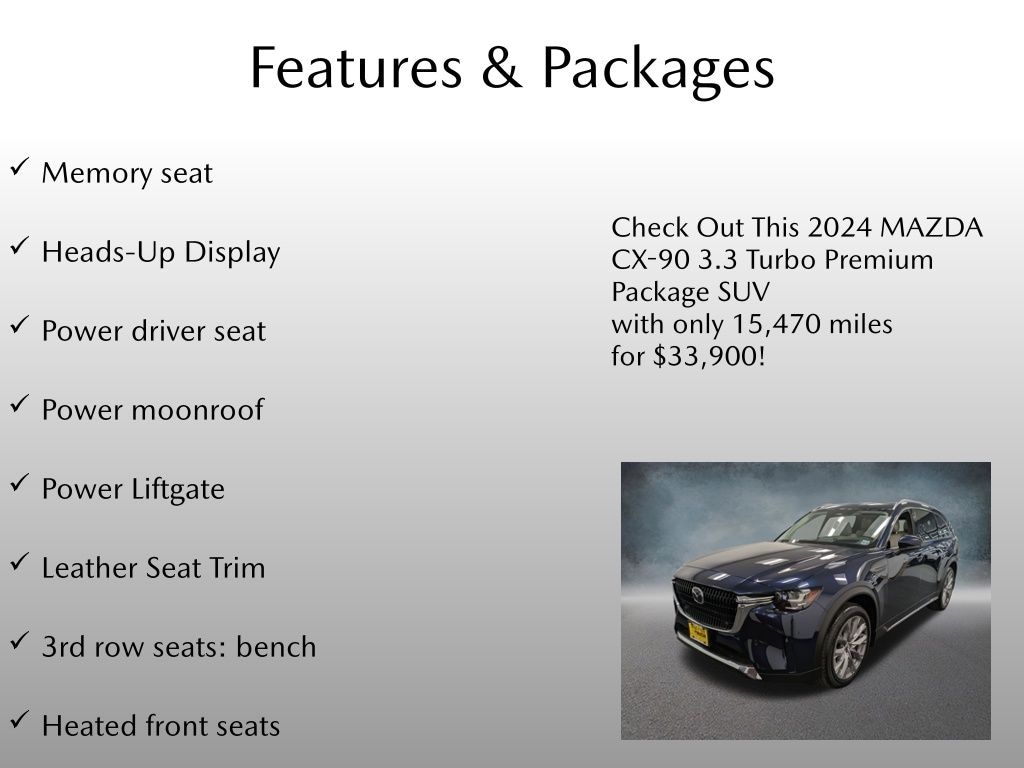 Features & Packages

✓ Memory seat

✓ Heads-Up Display

✓ Power driver seat

✓ Power moonroof

✓ Power Liftgate

✓ Leather Seat Trim

✓ 3rd row seats: bench

✓ Heated front seats

Check Out This 2024 MAZDA CX-90 3.3 Turbo Premium Package SUV with only 15,470 miles for $33,900!